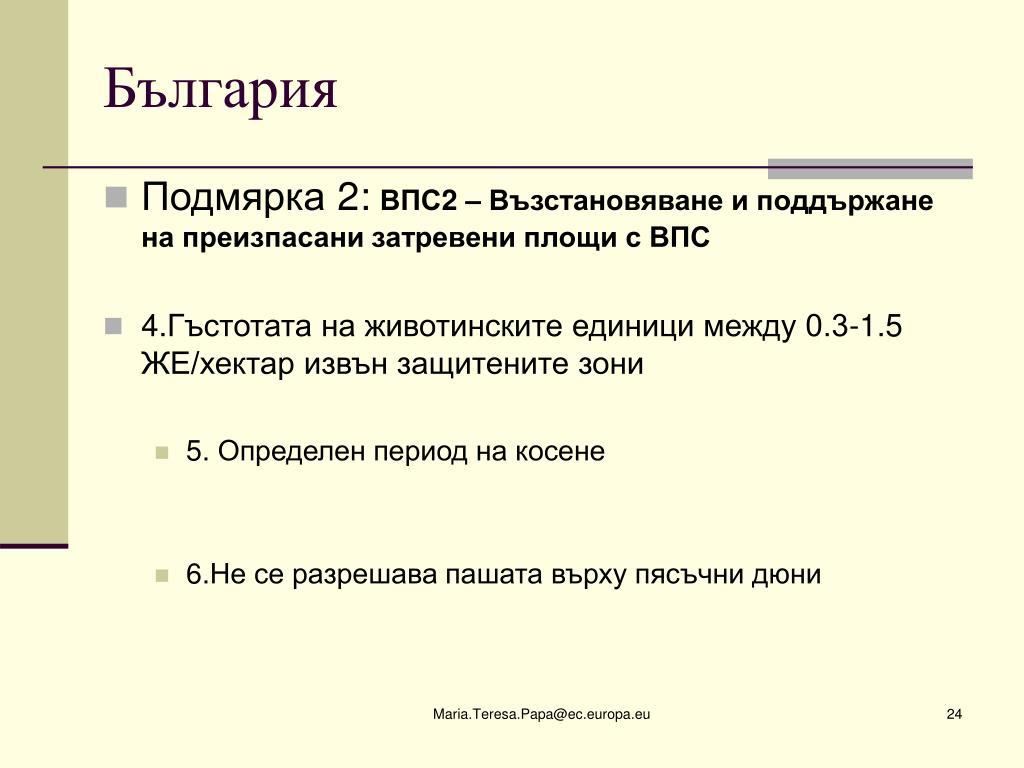 България

Подмярка 2: ВПС2 – Възстановяване и поддържане на преизпасани затревени площи с ВПС

4.Гъстотата на животинските единици между 0.3-1.5 ЖЕ/хектар извън защитените зони

5. Определен период на косене

6.Не се разрешава пашата върху пясъчни дюни

Maria.Teresa.Papa@ec.europa.eu

24